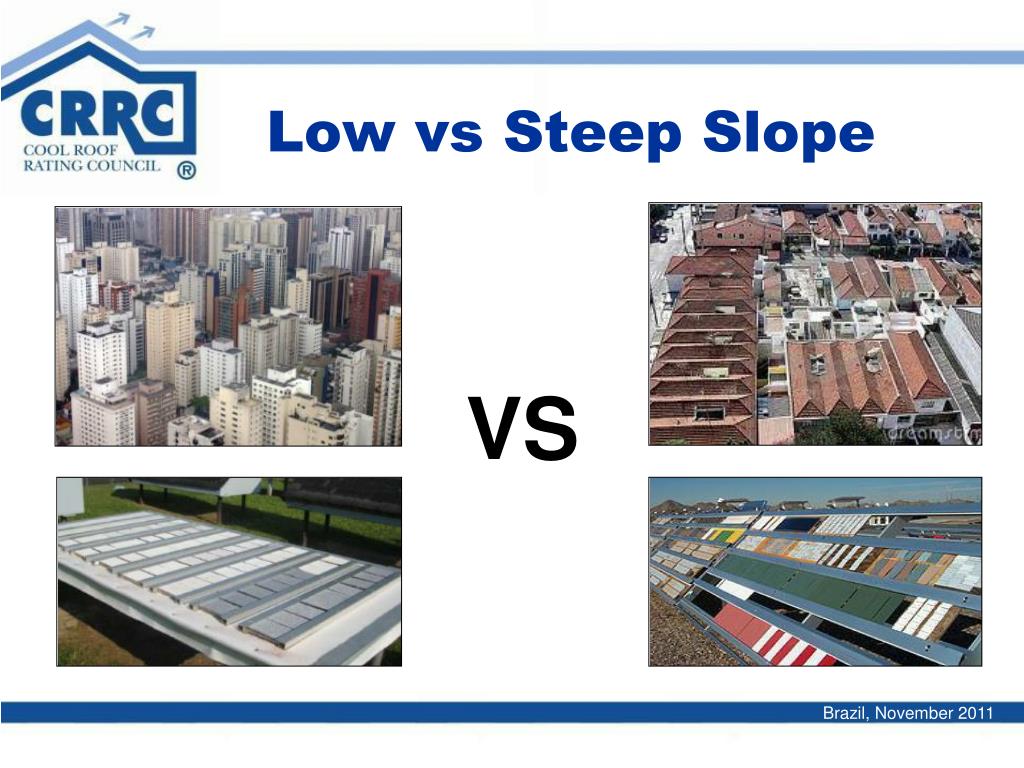 CRRC
COOL ROOF
RATING COUNCIL
®

Low vs Steep Slope

VS

dreamstime

Brazil, November 2011